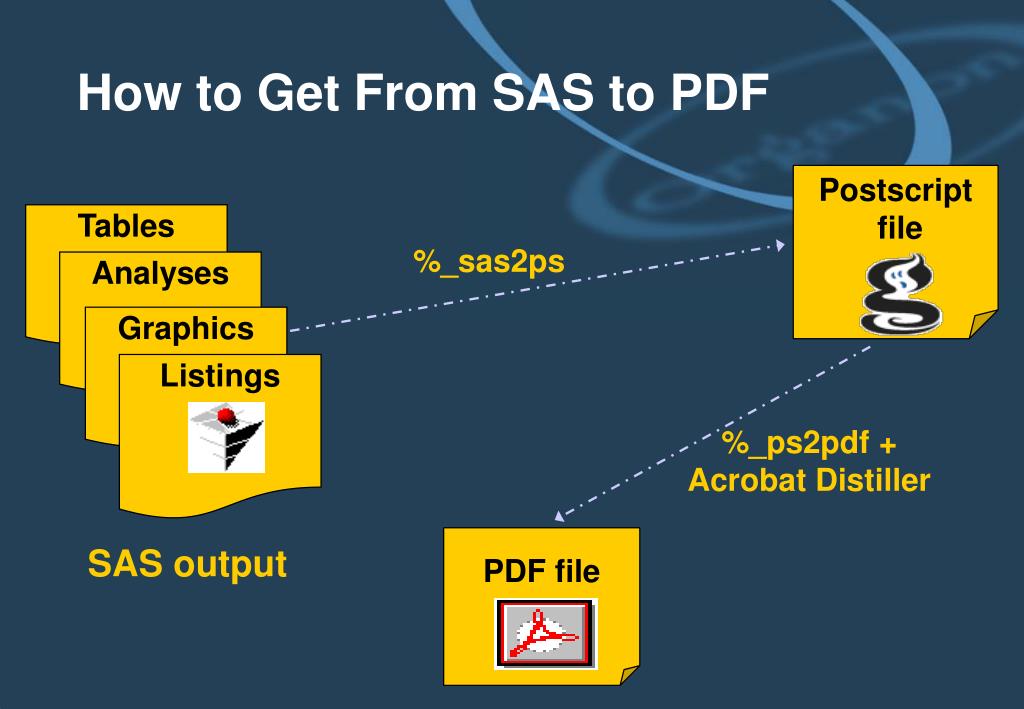 How to Get From SAS to PDF

Tables

Analyses

Graphics

Listings

SAS output

%_sas2ps

Postscript file

%_ps2pdf + Acrobat Distiller

PDF file